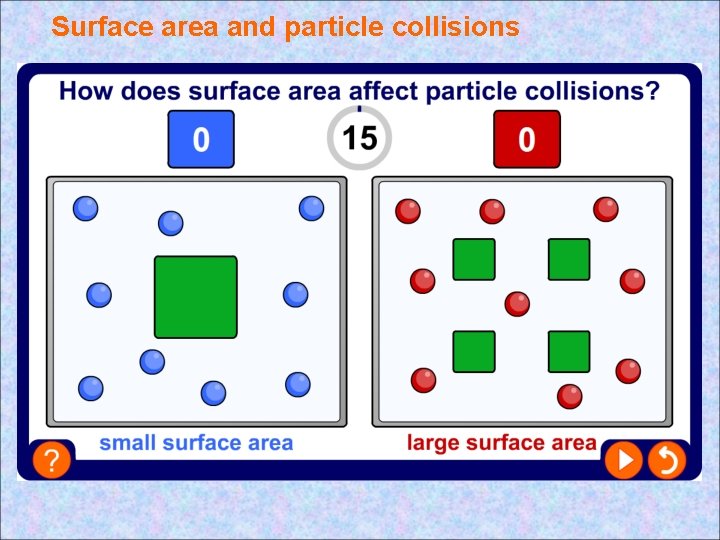 Surface area and particle collisions

How does surface area affect particle collisions?

0

15

0

small surface area

large surface area

?